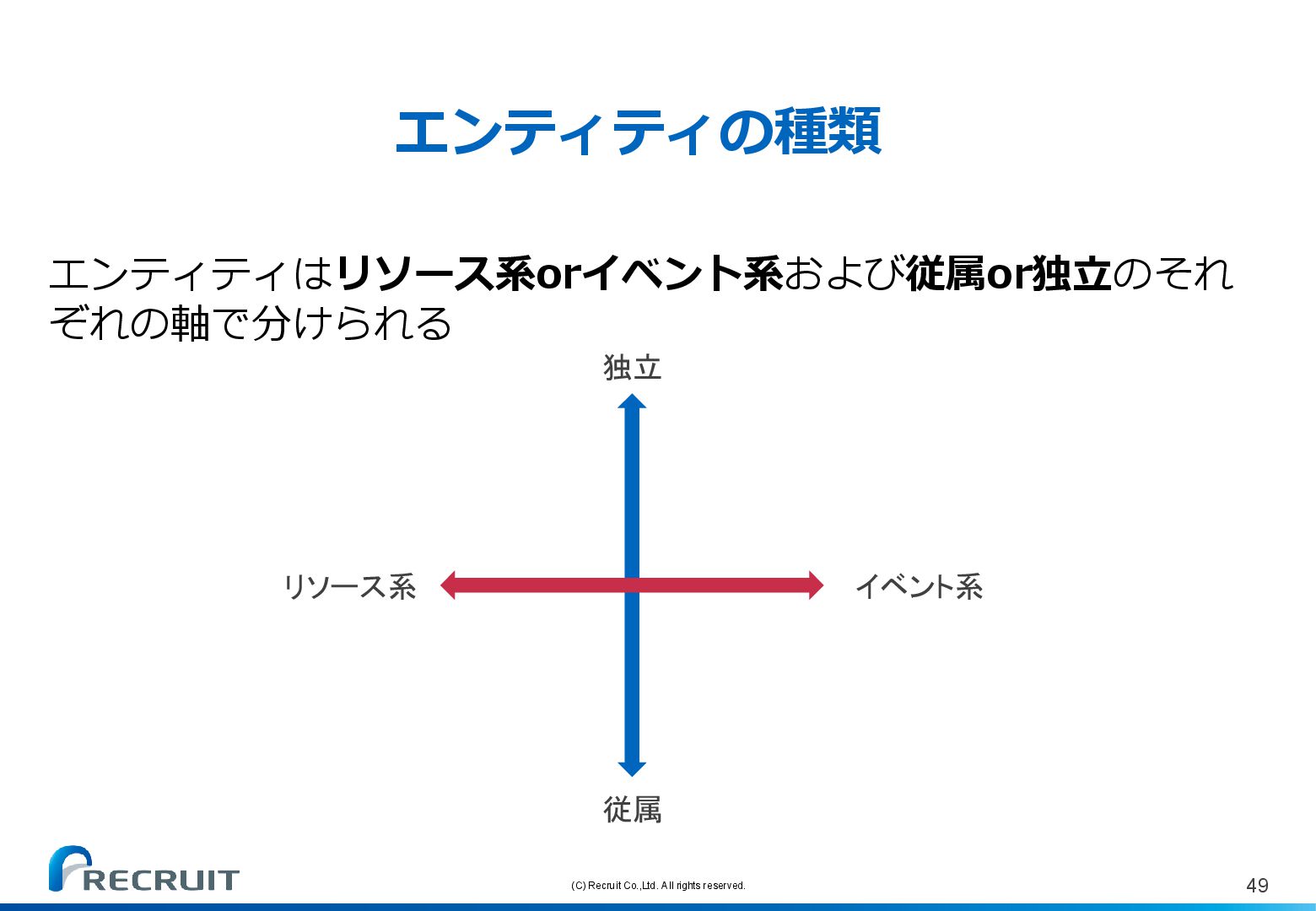 エンティティの種類

エンティティはリソース系orイベント系および従属or独立のそれぞれの軸で分けられる

独立

リソース系

イベント系

従属

RECRUIT

(C) Recruit Co.,Ltd. All rights reserved.

49